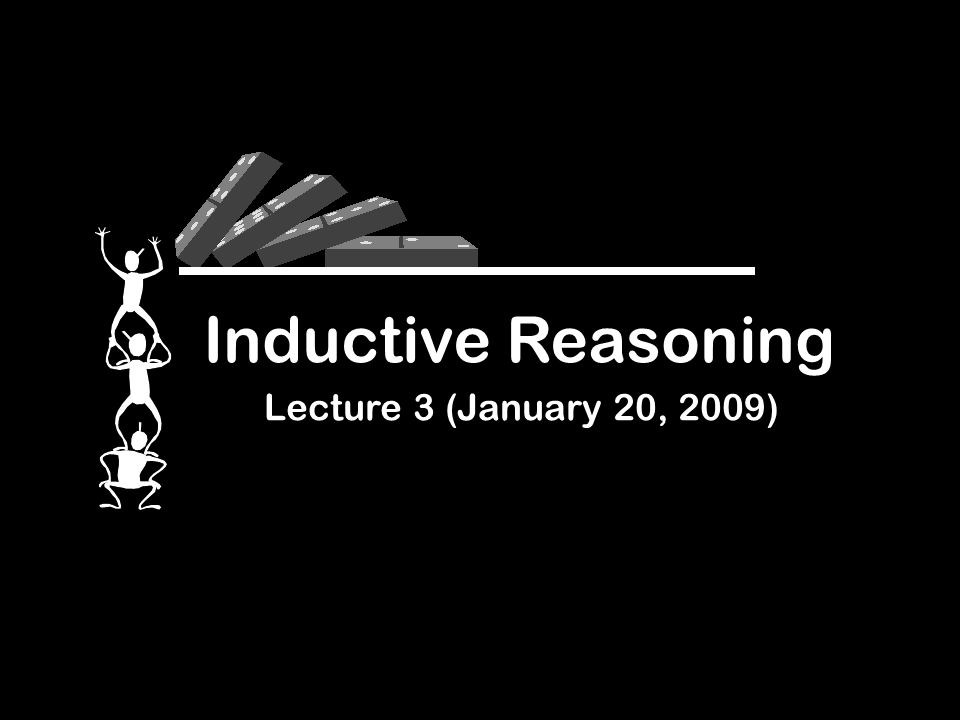 Inductive Reasoning

Lecture 3 (January 20, 2009)